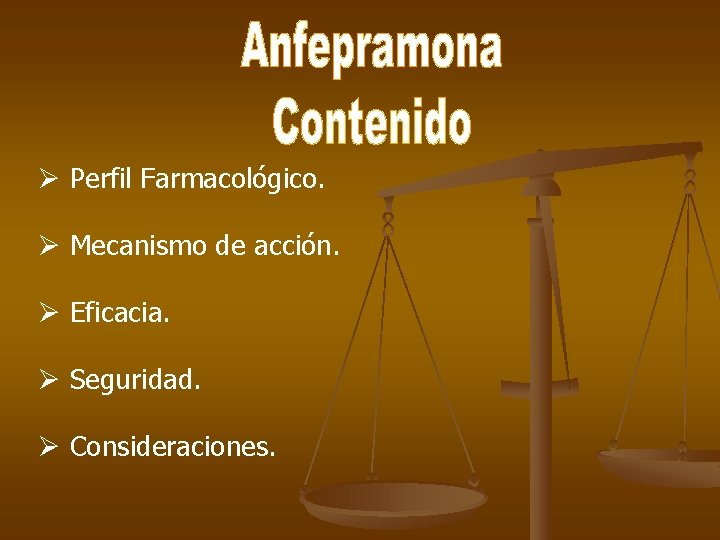 Anfepramona
Contenido

➢ Perfil Farmacológico.

➢ Mecanismo de acción.

➢ Eficacia.

➢ Seguridad.

➢ Consideraciones.